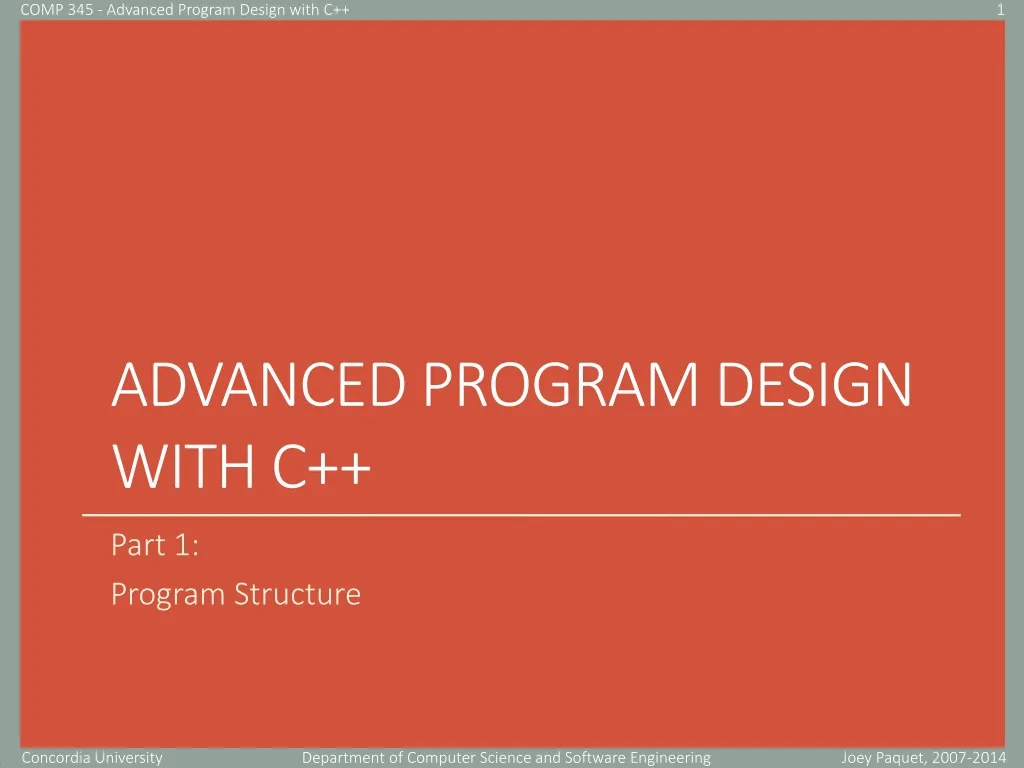 COMP 345 - Advanced Program Design with C++

1

ADVANCED PROGRAM DESIGN WITH C++

Part 1:

Program Structure

Concordia University

Department of Computer Science and Software Engineering

Joey Paquet, 2007-2014